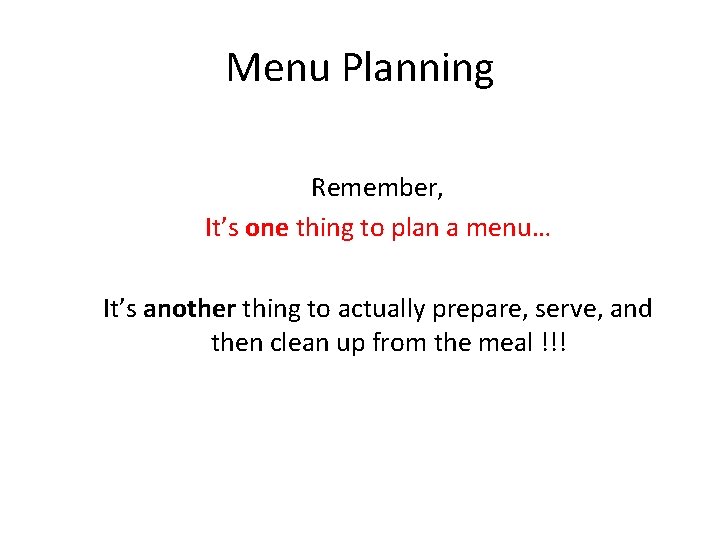 Menu Planning

Remember,
It’s one thing to plan a menu…

It’s another thing to actually prepare, serve, and then clean up from the meal !!!